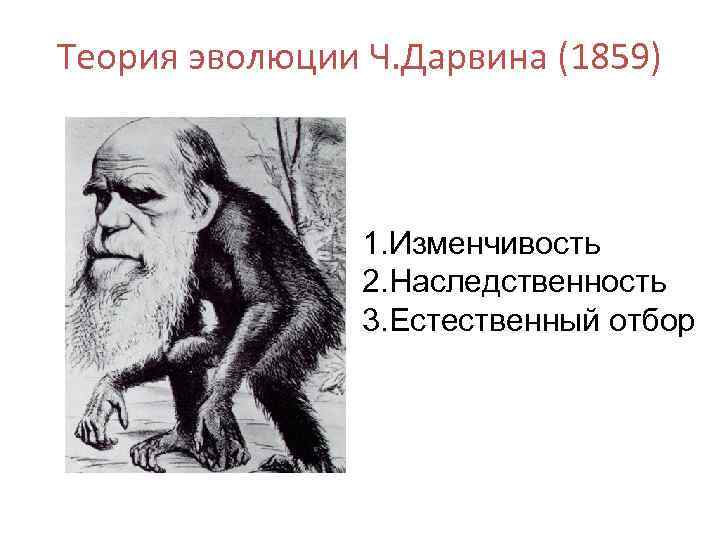 Теория эволюции Ч.Дарвина (1859)

1.Изменчивость
2.Наследственность
3.Естественный отбор